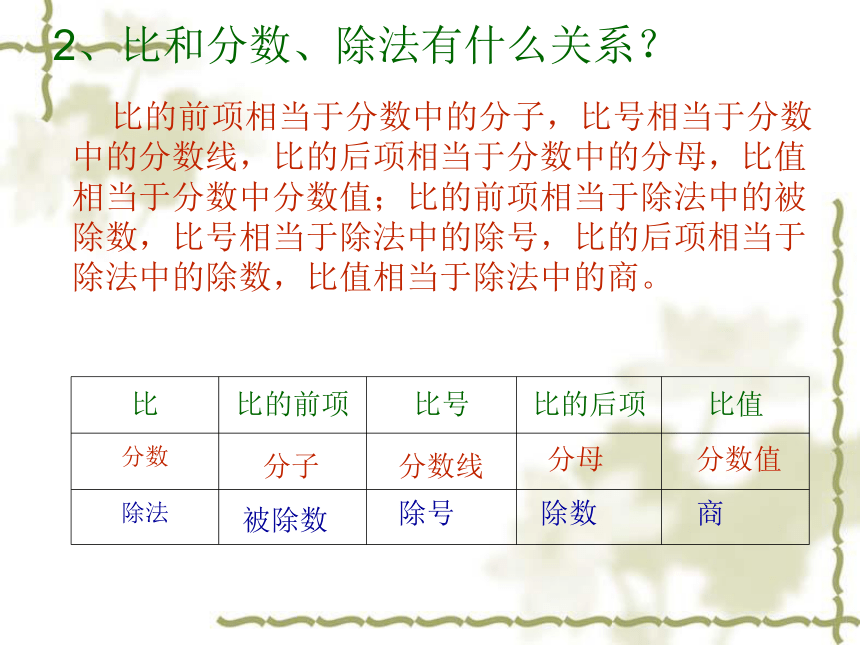 2、比和分数、除法有什么关系？

比的前项相当于分数中的分子，比号相当于分数中的分数线，比的后项相当于分数中的分母，比值相当于分数中分数值；比的前项相当于除法中的被除数，比号相当于除法中的除号，比的后项相当于除法中的除数，比值相当于除法中的商。

| 比 | 比的前项 | 比号 | 比的后项 | 比值 |
|---|---|---|---|---|
| 分数 | 分子 | 分数线 | 分母 | 分数值 |
| 除法 | 被除数 | 除号 | 除数 | 商 |